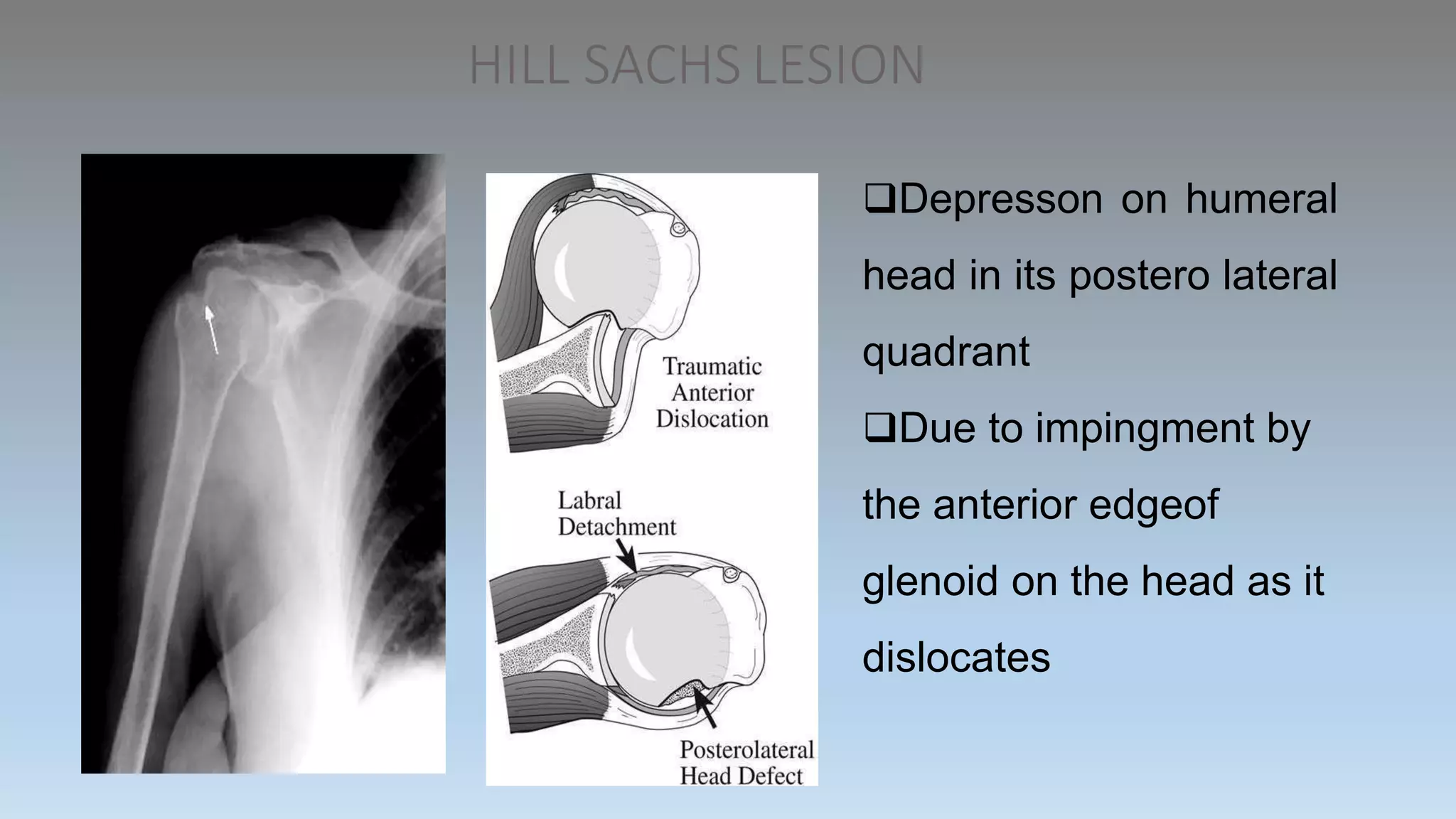 HILL SACHS LESION

Traumatic Anterior Dislocation

Labral Detachment

Posterolateral Head Defect

❑Depresson on humeral head in its postero lateral quadrant

❑Due to impingment by the anterior edgeof glenoid on the head as it dislocates